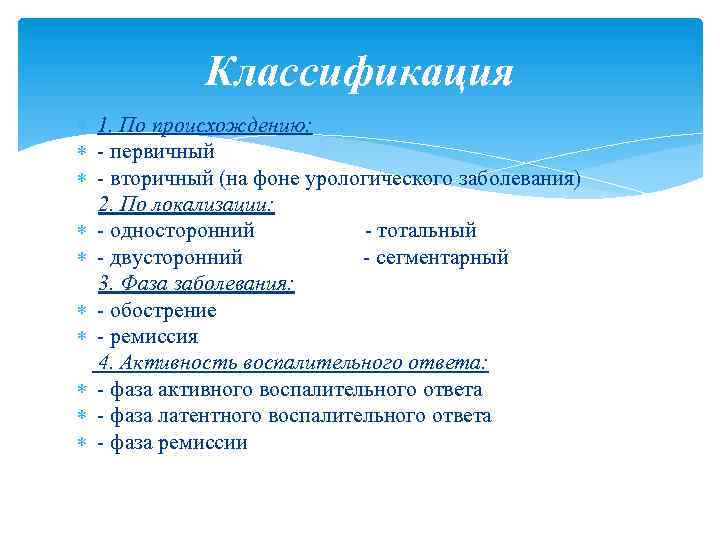 Классификация

1. По происхождению:
- первичный
- вторичный (на фоне урологического заболевания)
2. По локализации:
- односторонний - тотальный
- двусторонний - сегментарный
3. Фаза заболевания:
- обострение
- ремиссия
4. Активность воспалительного ответа:
- фаза активного воспалительного ответа
- фаза латентного воспалительного ответа
- фаза ремиссии